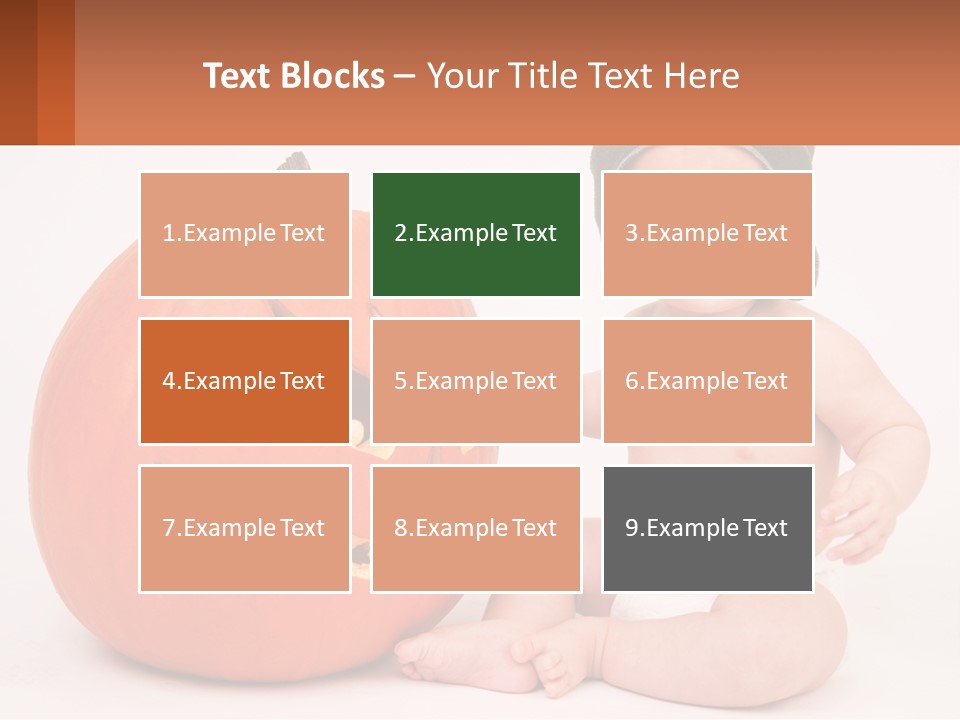 Text Blocks – Your Title Text Here

1.Example Text

2.Example Text

3.Example Text

4.Example Text

5.Example Text

6.Example Text

7.Example Text

8.Example Text

9.Example Text